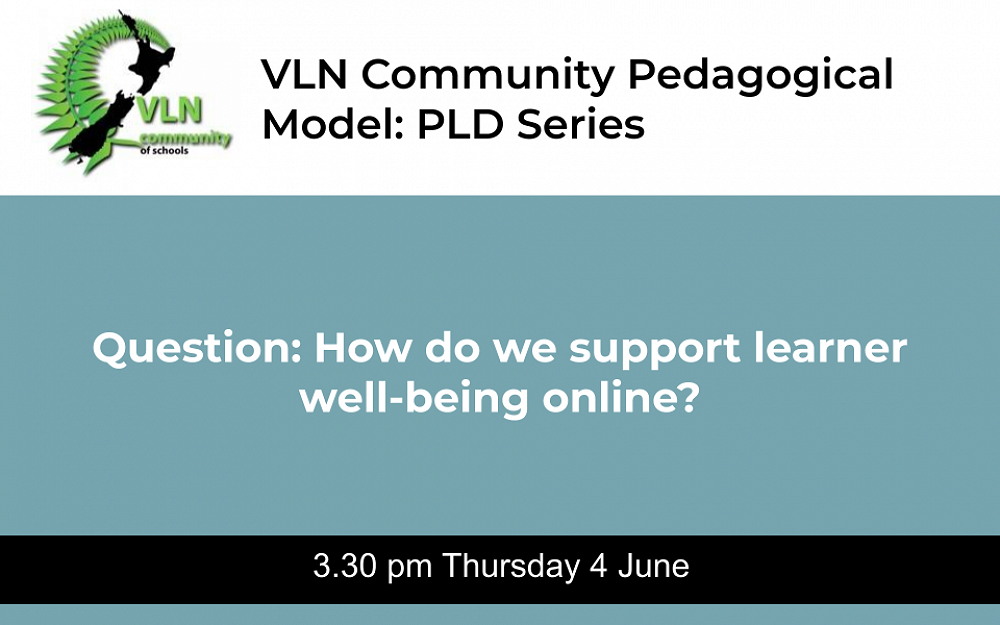 VLN
community
of schools

VLN Community Pedagogical Model: PLD Series

Question: How do we support learner well-being online?

3.30 pm Thursday 4 June